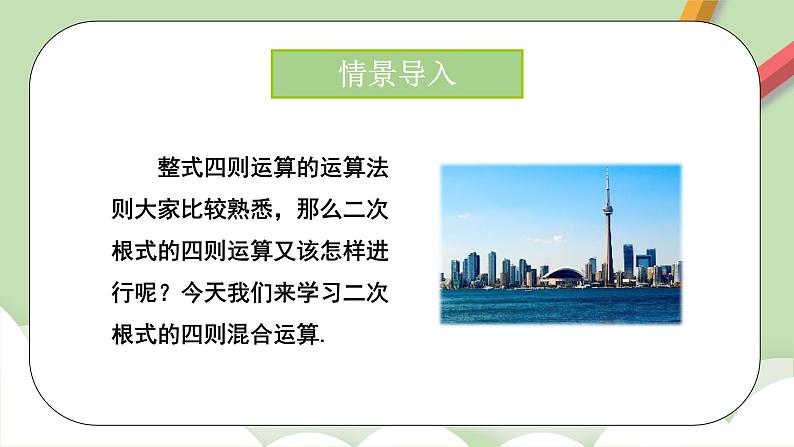 情景导入

整式四则运算的运算法则大家比较熟悉，那么二次根式的四则运算又该怎样进行呢？今天我们来学习二次根式的四则混合运算.